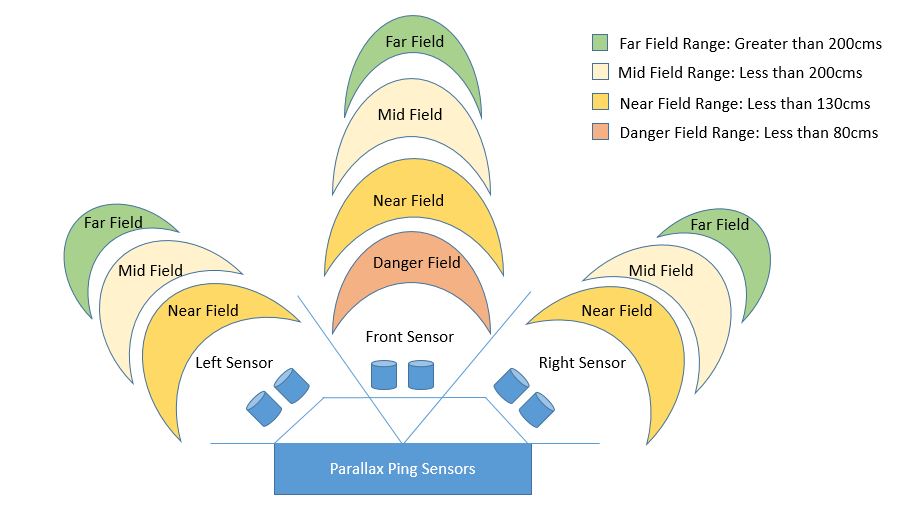 Far Field Range: Greater than 200cms
Mid Field Range: Less than 200cms
Near Field Range: Less than 130cms
Danger Field Range: Less than 80cms

Far Field
Mid Field
Near Field
Danger Field
Front Sensor

Far Field
Mid Field
Near Field
Left Sensor

Far Field
Mid Field
Near Field
Right Sensor

Parallax Ping Sensors